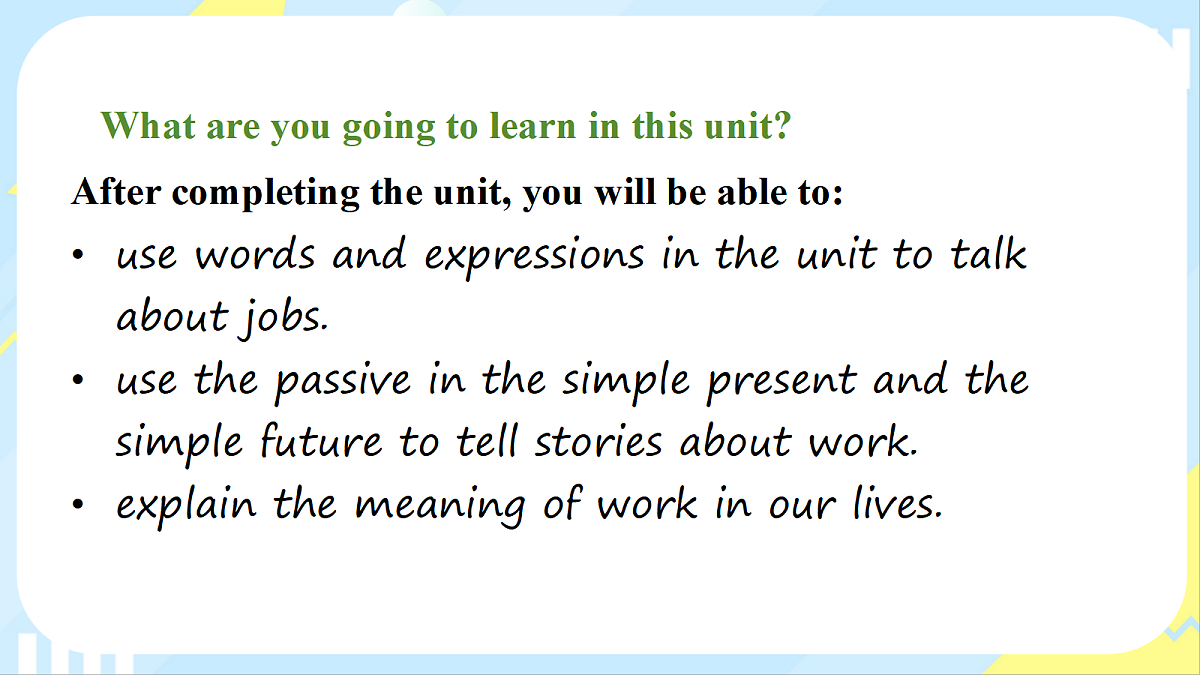 What are you going to learn in this unit?

After completing the unit, you will be able to:

• use words and expressions in the unit to talk about jobs.
• use the passive in the simple present and the simple future to tell stories about work.
• explain the meaning of work in our lives.